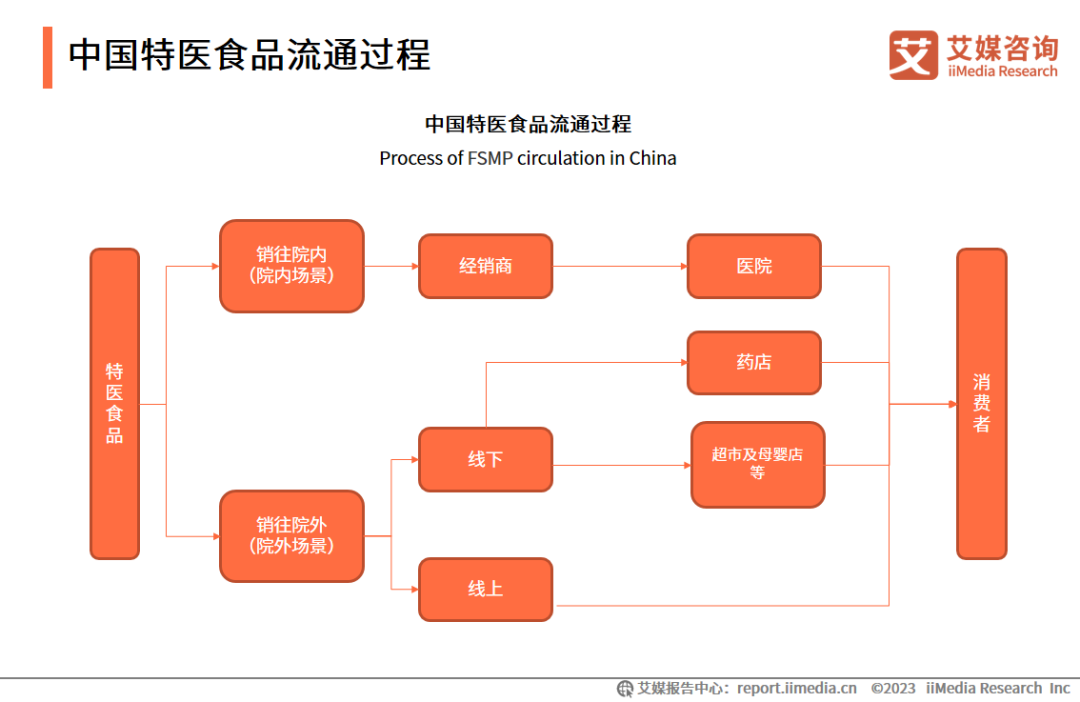 中国特医食品流通过程

艾 艾媒咨询 iiMedia Research

中国特医食品流通过程
Process of FSMP circulation in China

特医食品

销往院内（院内场景）

经销商

医院

销往院外（院外场景）

线下

药店

超市及母婴店等

线上

消费者

艾媒报告中心：report.iimedia.cn ©2023 iiMedia Research Inc